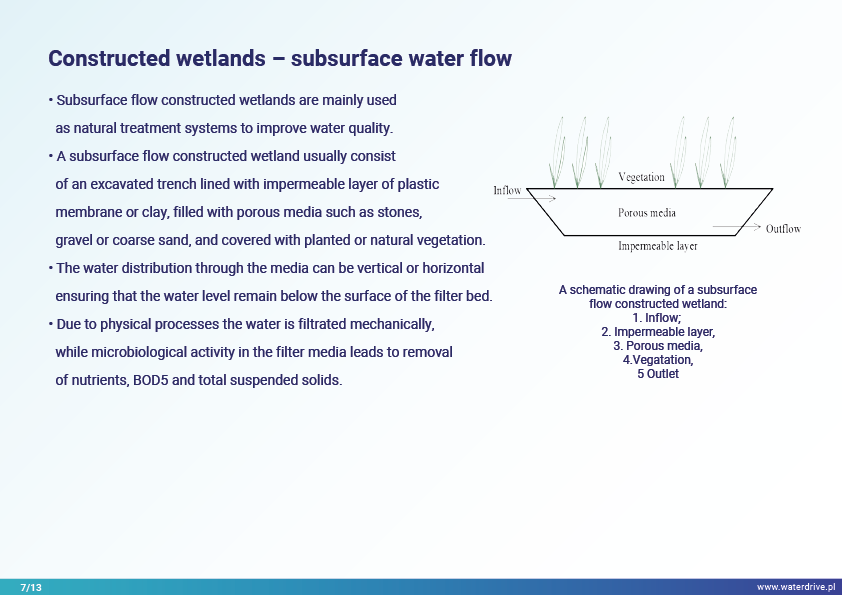 Constructed wetlands – subsurface water flow

• Subsurface flow constructed wetlands are mainly used as natural treatment systems to improve water quality.
• A subsurface flow constructed wetland usually consist of an excavated trench lined with impermeable layer of plastic membrane or clay, filled with porous media such as stones, gravel or coarse sand, and covered with planted or natural vegetation.
• The water distribution through the media can be vertical or horizontal ensuring that the water level remain below the surface of the filter bed.
• Due to physical processes the water is filtrated mechanically, while microbiological activity in the filter media leads to removal of nutrients, BOD5 and total suspended solids.

Vegetation
Inflow
Porous media
Outflow
Impermeable layer

A schematic drawing of a subsurface flow constructed wetland:
1. Inflow;
2. Impermeable layer,
3. Porous media,
4.Vegatation,
5 Outlet

7/13
www.waterdrive.pl